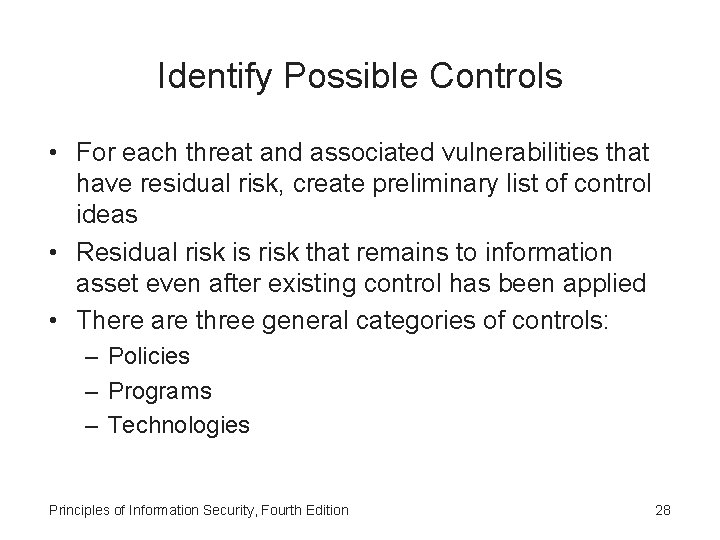 Identify Possible Controls

• For each threat and associated vulnerabilities that have residual risk, create preliminary list of control ideas
• Residual risk is risk that remains to information asset even after existing control has been applied
• There are three general categories of controls:
– Policies
– Programs
– Technologies

Principles of Information Security, Fourth Edition

28